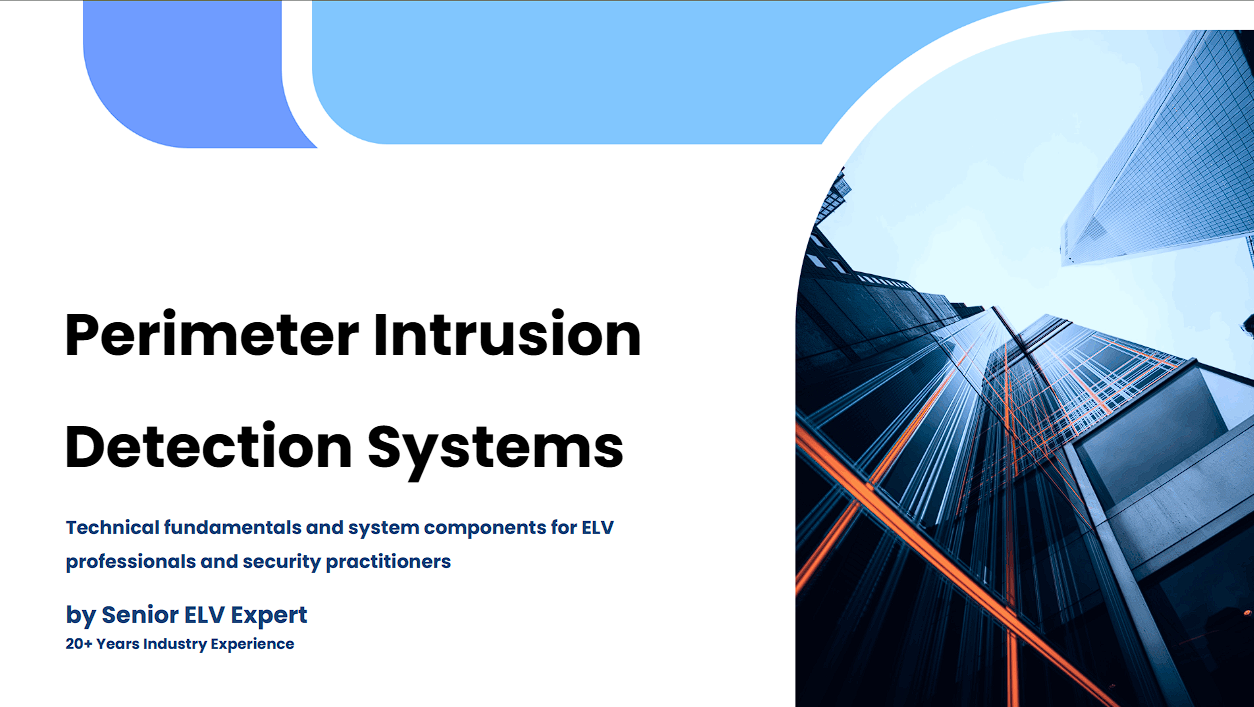 Perimeter Intrusion Detection Systems

Technical fundamentals and system components for ELV professionals and security practitioners

by Senior ELV Expert

20+ Years Industry Experience